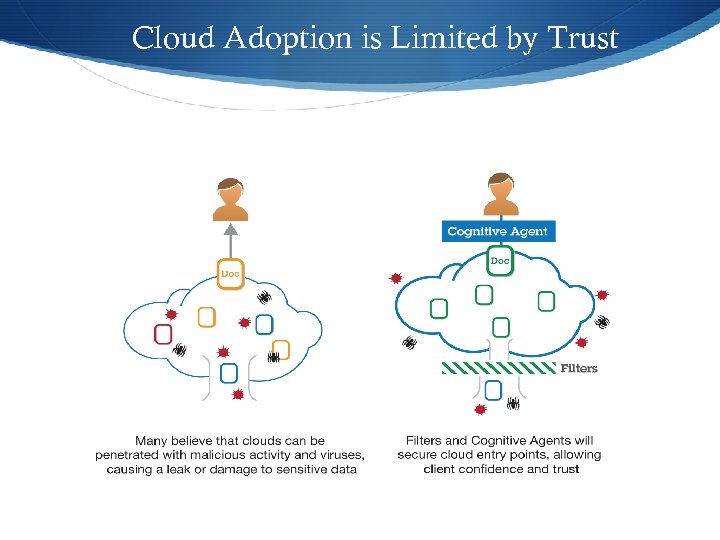 Cloud Adoption is Limited by Trust

Doc

Many believe that clouds can be penetrated with malicious activity and viruses, causing a leak or damage to sensitive data

Cognitive Agent

Doc

Filters

Filters and Cognitive Agents will secure cloud entry points, allowing client confidence and trust